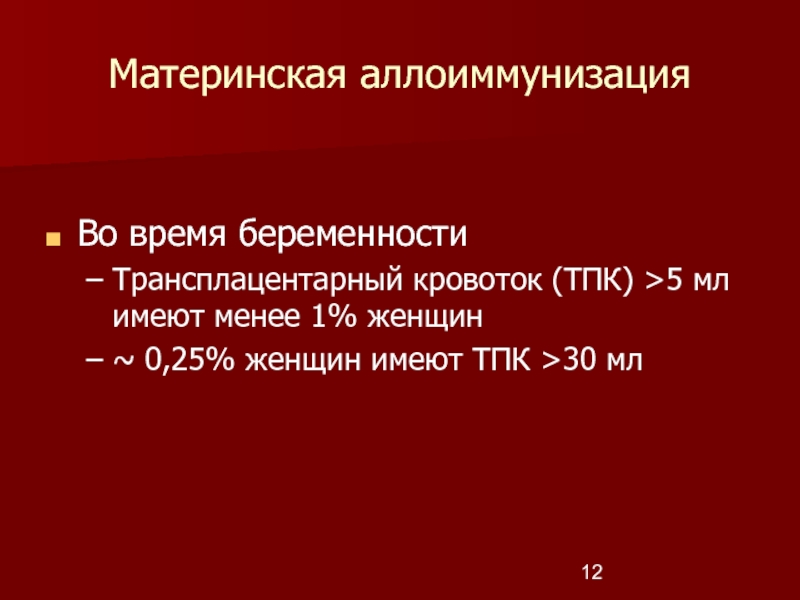 Материнская аллоиммунизация

Во время беременности

– Трансплацентарный кровоток (ТПК) >5 мл имеют менее 1% женщин

– ~ 0,25% женщин имеют ТПК >30 мл

12